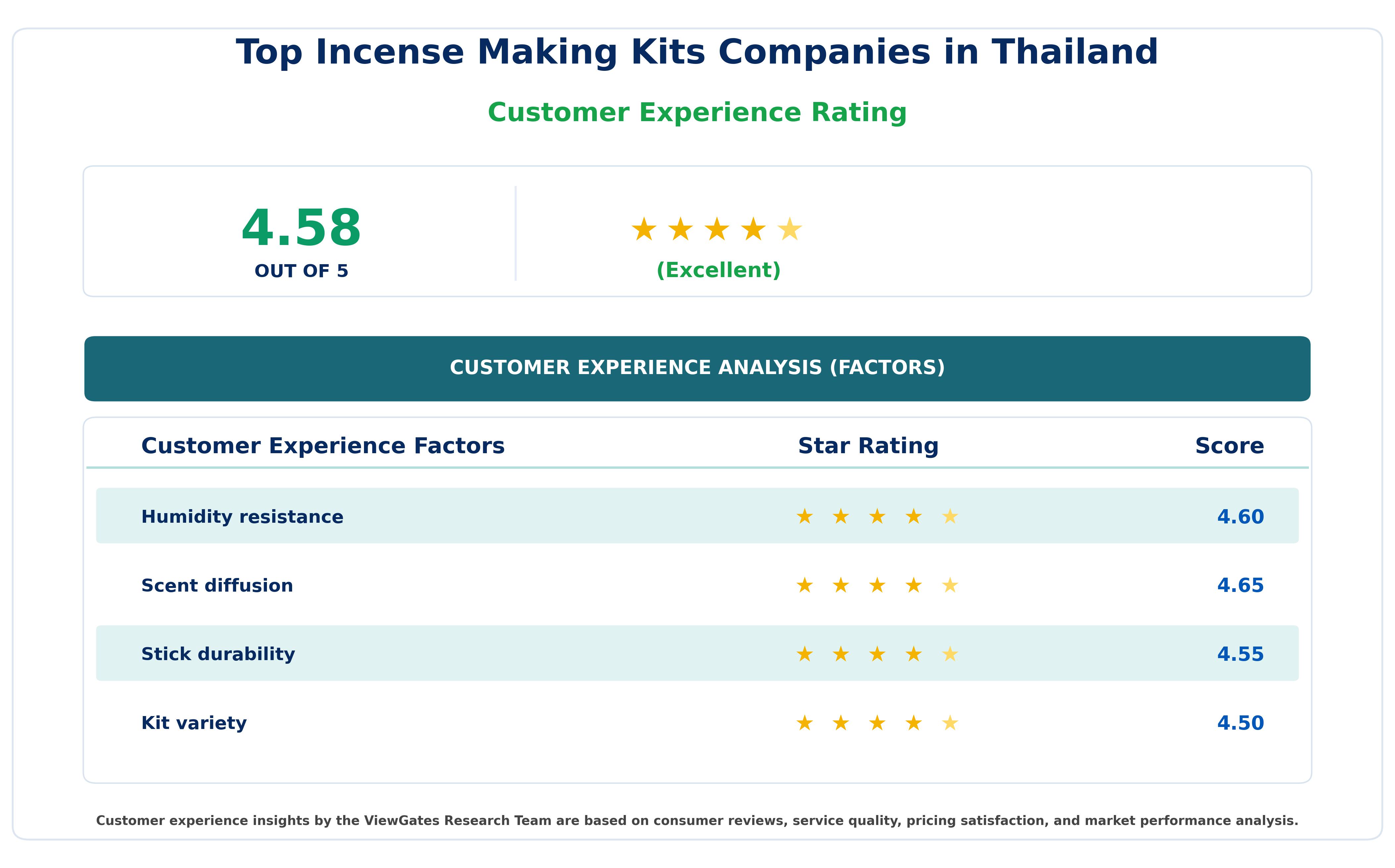 Top Incense Making Kits Companies in Thailand

Customer Experience Rating

4.58
OUT OF 5

★★★★★
(Excellent)

CUSTOMER EXPERIENCE ANALYSIS (FACTORS)

| Customer Experience Factors | Star Rating | Score |
|---|---|---|
| Humidity resistance | ★ ★ ★ ★ ★ | 4.60 |
| Scent diffusion | ★ ★ ★ ★ ★ | 4.65 |
| Stick durability | ★ ★ ★ ★ ★ | 4.55 |
| Kit variety | ★ ★ ★ ★ ★ | 4.50 |

Customer experience insights by the ViewGates Research Team are based on consumer reviews, service quality, pricing satisfaction, and market performance analysis.